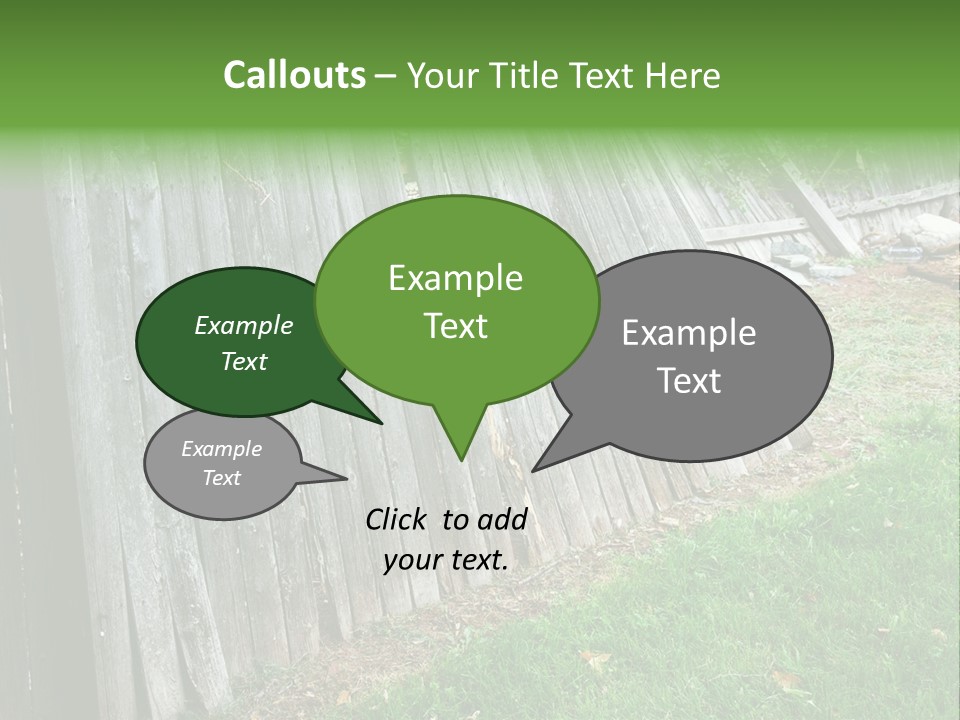 Callouts – Your Title Text Here

Example Text

Example Text

Example Text

Example Text

Click to add your text.